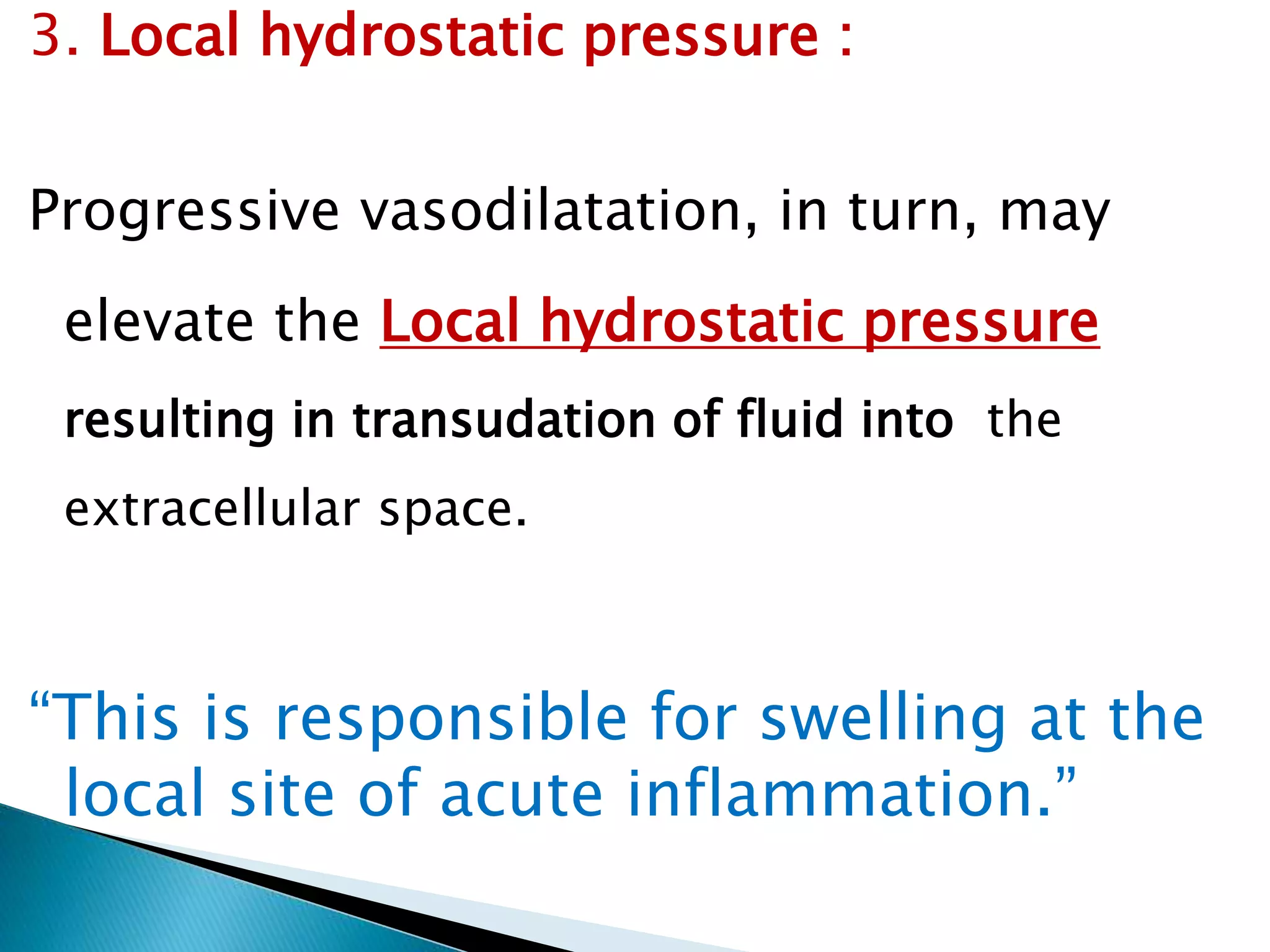 3. Local hydrostatic pressure :

Progressive vasodilatation, in turn, may elevate the Local hydrostatic pressure resulting in transudation of fluid into the extracellular space.

“This is responsible for swelling at the local site of acute inflammation.”